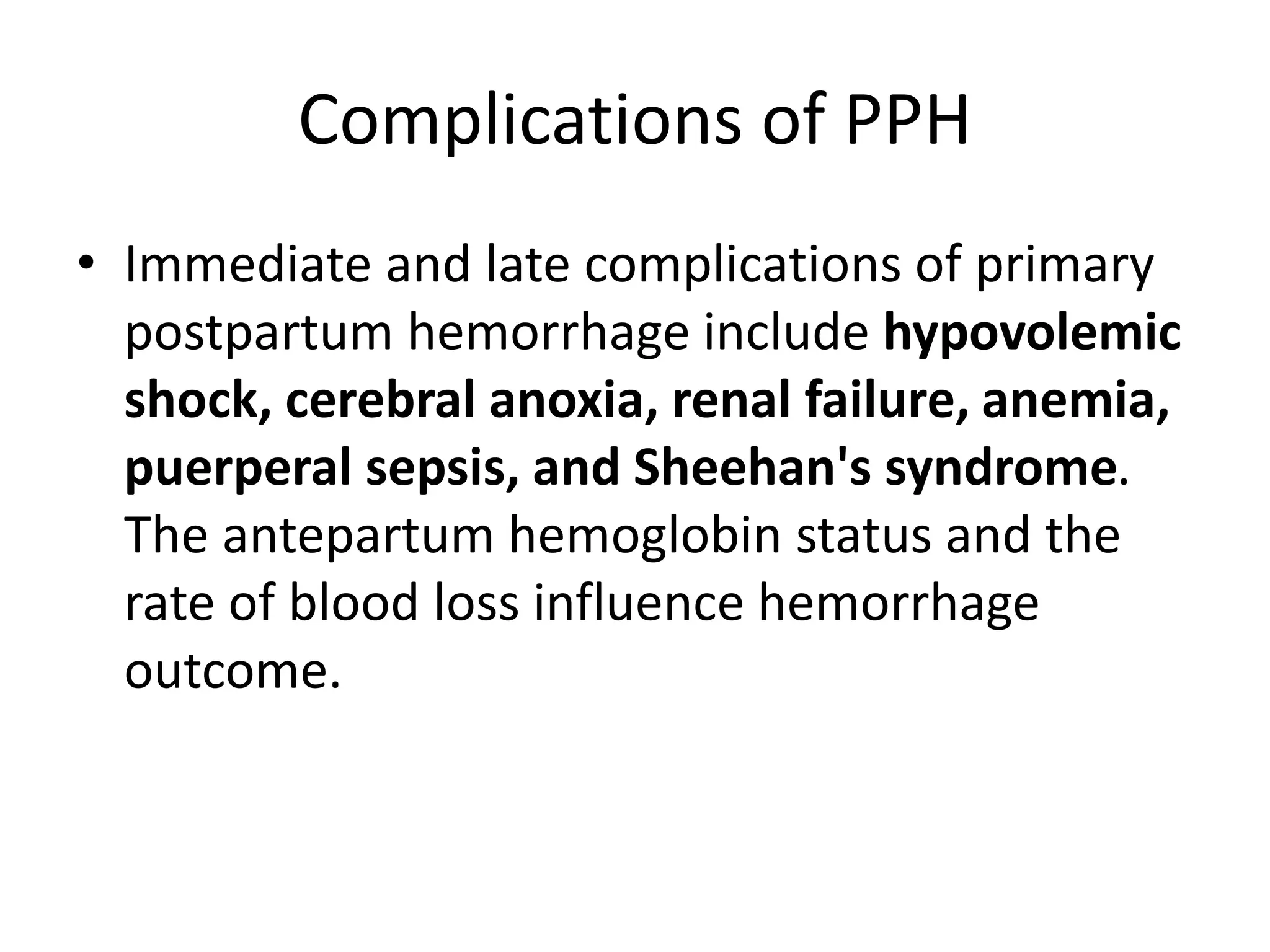 Complications of PPH

• Immediate and late complications of primary postpartum hemorrhage include hypovolemic shock, cerebral anoxia, renal failure, anemia, puerperal sepsis, and Sheehan's syndrome. The antepartum hemoglobin status and the rate of blood loss influence hemorrhage outcome.